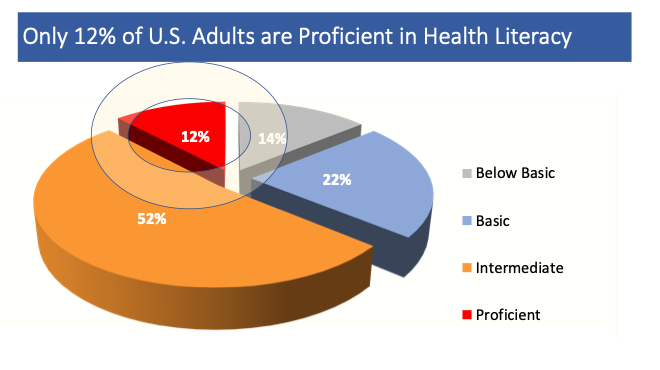 Only 12% of U.S. Adults are Proficient in Health Literacy

12%
14%
22%
52%

Below Basic
Basic
Intermediate
Proficient